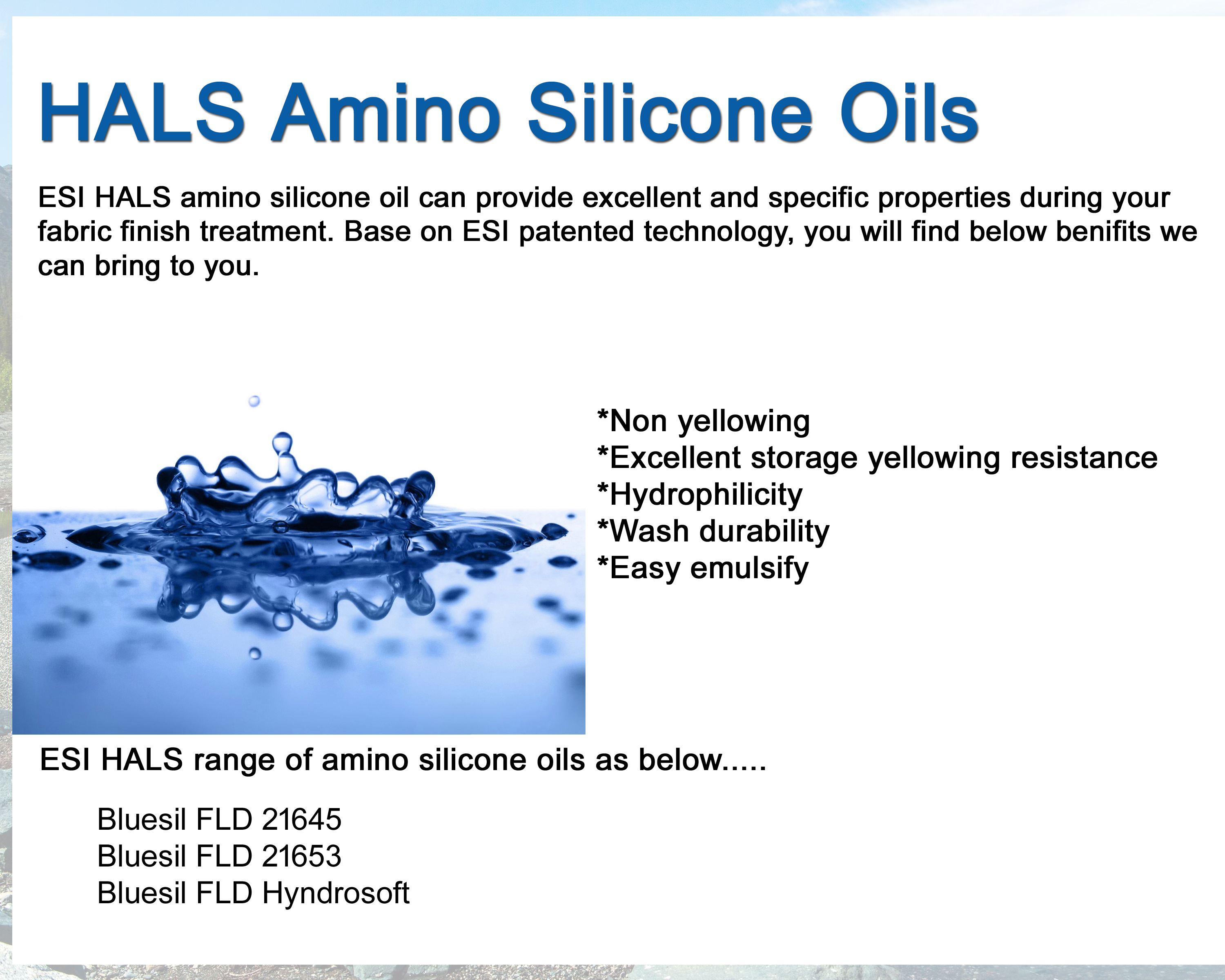 HALS Amino Silicone Oils

ESI HALS amino silicone oil can provide excellent and specific properties during your fabric finish treatment. Base on ESI patented technology, you will find below benifits we can bring to you.

*Non yellowing
*Excellent storage yellowing resistance
*Hydrophilicity
*Wash durability
*Easy emulsify

ESI HALS range of amino silicone oils as below.....

Bluesil FLD 21645
Bluesil FLD 21653
Bluesil FLD Hyndrosoft